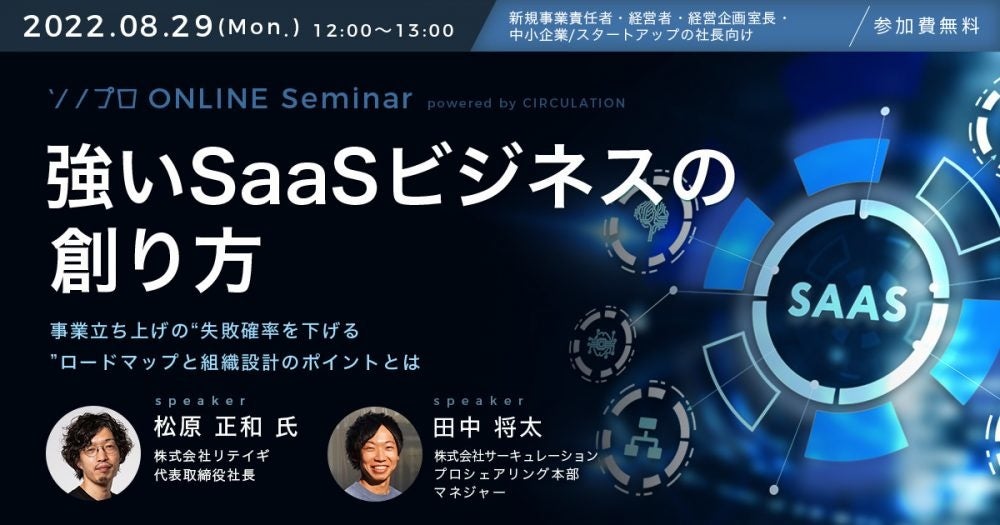 2022.08.29(Mon.) 12:00〜13:00

新規事業責任者・経営者・経営企画室長・中小企業/スタートアップの社長向け

参加費無料

ソノプロ ONLINE Seminar powered by CIRCULATION

強いSaaSビジネスの創り方

事業立ち上げの“失敗確率を下げる”ロードマップと組織設計のポイントとは

SAAS

speaker
松原 正和 氏
株式会社リテイギ
代表取締役社長

speaker
田中 将太
株式会社サーキュレーション
プロシェアリング本部
マネジャー